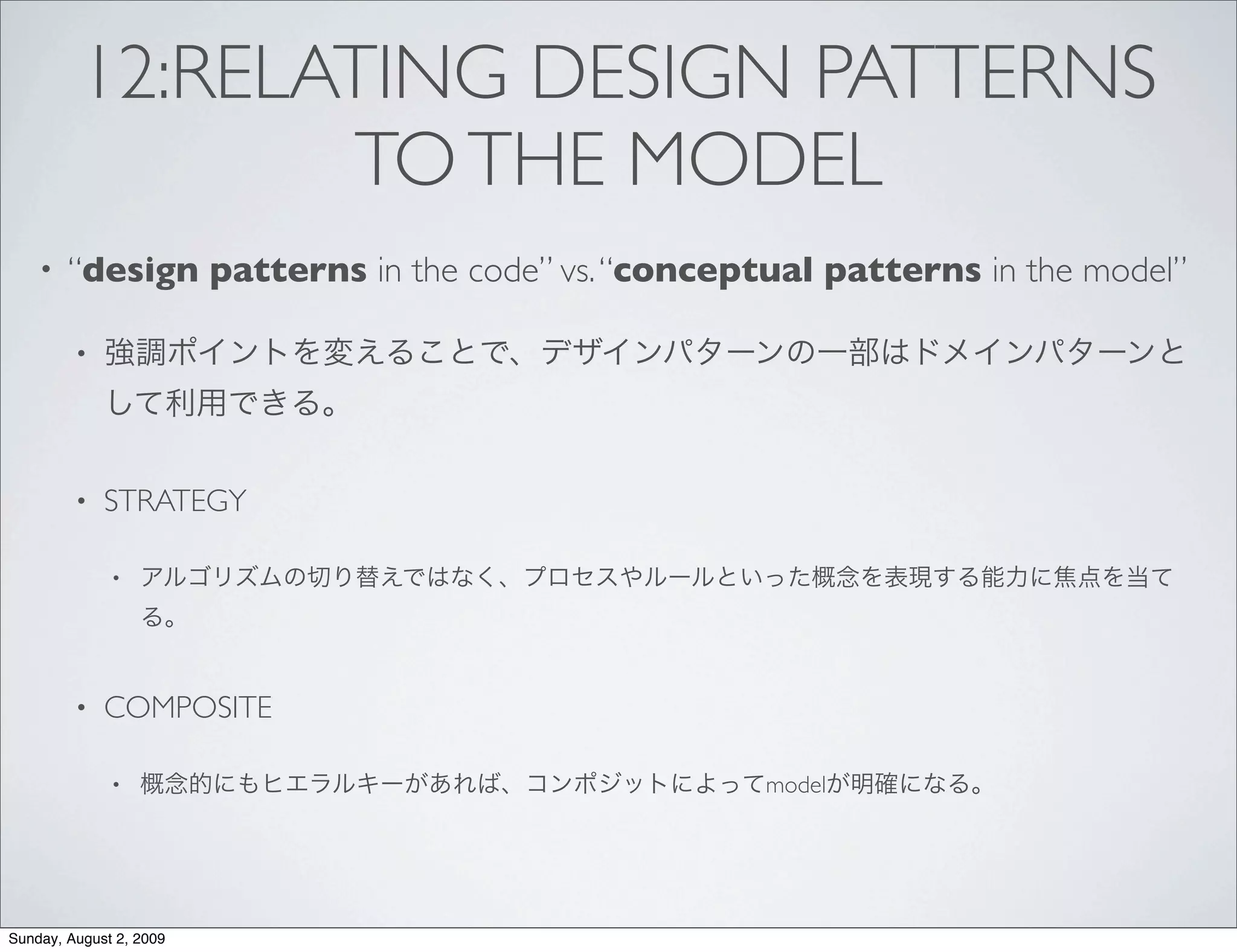 12:RELATING DESIGN PATTERNS TO THE MODEL

• "design patterns in the code" vs. "conceptual patterns in the model"

• 強調ポイントを変えることで、デザインパターンの一部はドメインパターンとして利用できる。

• STRATEGY

• アルゴリズムの切り替えではなく、プロセスやルールといった概念を表現する能力に焦点を当てる。

• COMPOSITE

• 概念的にもヒエラルキーがあれば、コンポジットによってmodelが明確になる。

Sunday, August 2, 2009